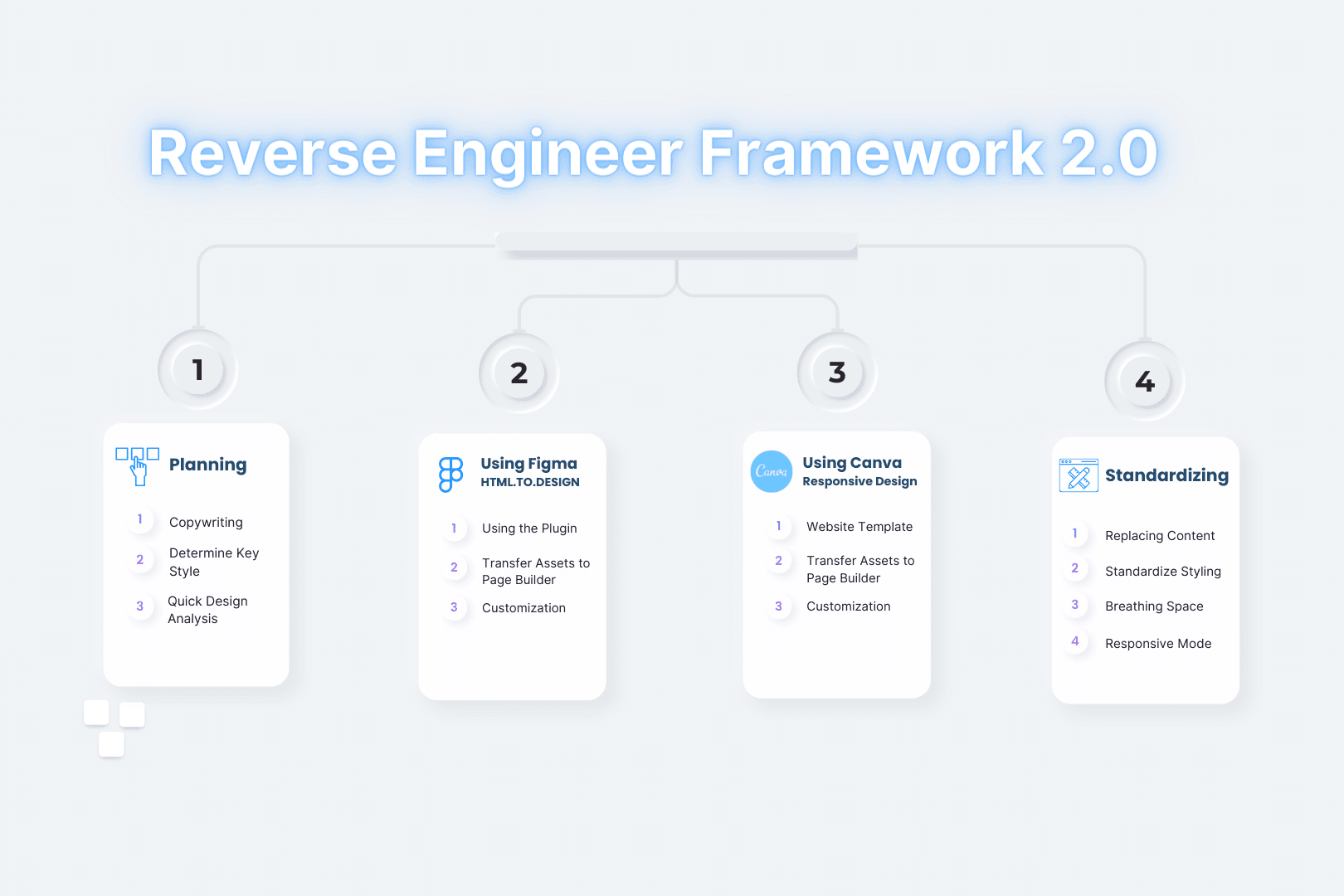 Reverse Engineer Framework 2.0

1

Planning

1 Copywriting

2 Determine Key Style

3 Quick Design Analysis

2

Using Figma
HTML.TO.DESIGN

1 Using the Plugin

2 Transfer Assets to Page Builder

3 Customization

3

Canva

Using Canva
Responsive Design

1 Website Template

2 Transfer Assets to Page Builder

3 Customization

4

Standardizing

1 Replacing Content

2 Standardize Styling

3 Breathing Space

4 Responsive Mode